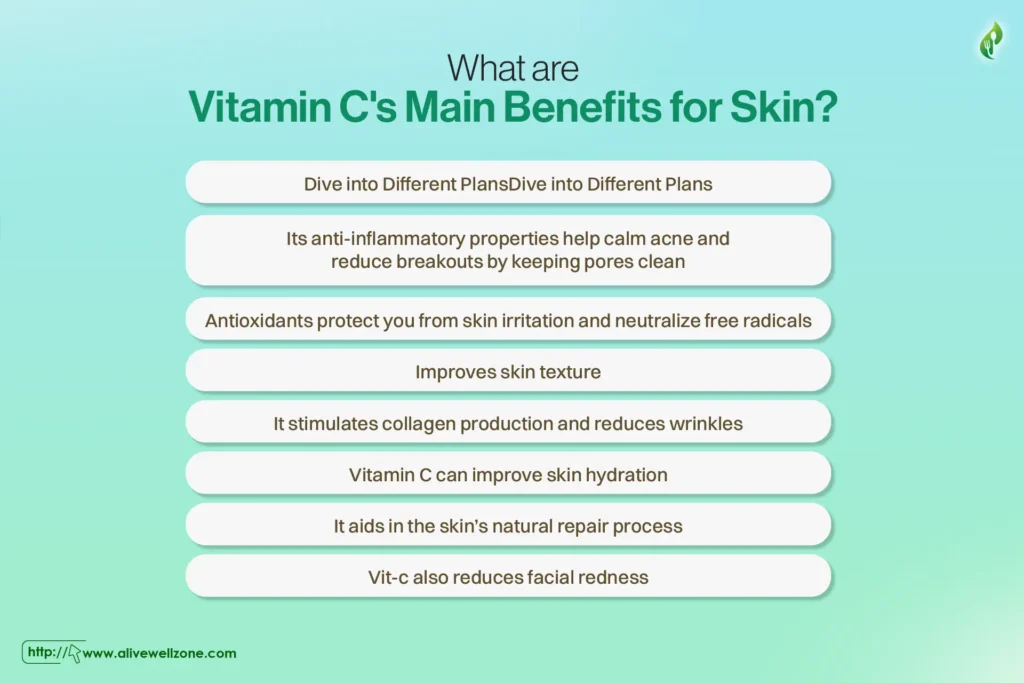 What are
Vitamin C's Main Benefits for Skin?

Dive into Different PlansDive into Different Plans

Its anti-inflammatory properties help calm acne and reduce breakouts by keeping pores clean

Antioxidants protect you from skin irritation and neutralize free radicals

Improves skin texture

It stimulates collagen production and reduces wrinkles

Vitamin C can improve skin hydration

It aids in the skin's natural repair process

Vit-c also reduces facial redness

http:// www.alivewellzone.com